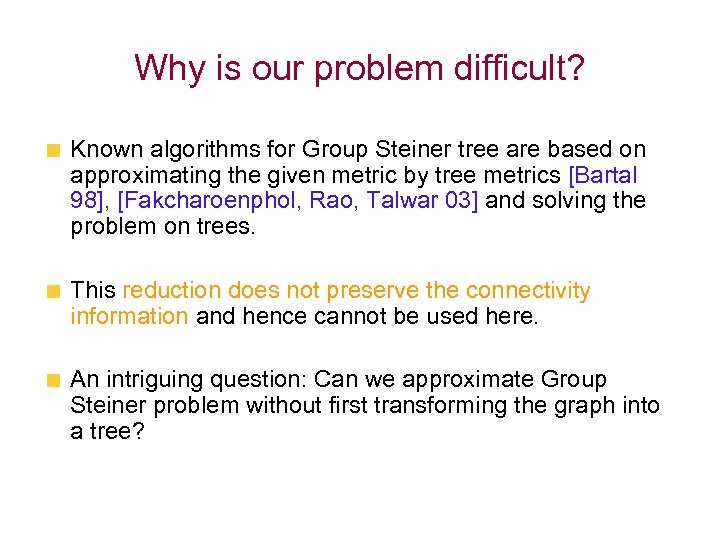 Why is our problem difficult?

Known algorithms for Group Steiner tree are based on approximating the given metric by tree metrics [Bartal 98], [Fakcharoenphol, Rao, Talwar 03] and solving the problem on trees.

This reduction does not preserve the connectivity information and hence cannot be used here.

An intriguing question: Can we approximate Group Steiner problem without first transforming the graph into a tree?